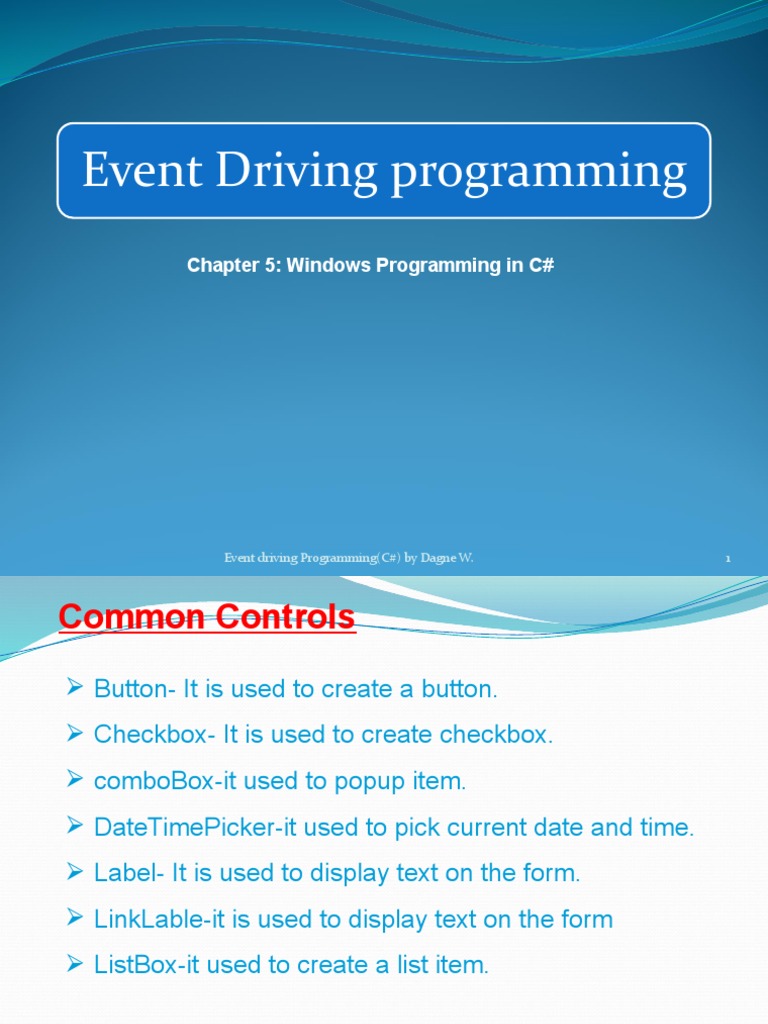 Event Driving programming

Chapter 5: Windows Programming in C#

Event driving Programming(C#) by Dagne W.

1

Common Controls

➢ Button- It is used to create a button.

➢ Checkbox- It is used to create checkbox.

➢ comboBox-it used to popup item.

➢ DateTimePicker-it used to pick current date and time.

➢ Label- It is used to display text on the form.

➢ LinkLable-it is used to display text on the form

➢ ListBox-it used to create a list item.